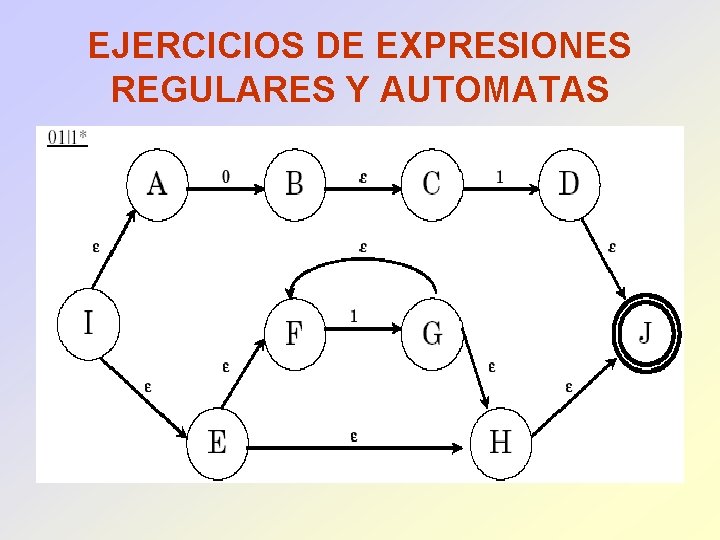 EJERCICIOS DE EXPRESIONES REGULARES Y AUTOMATAS

01|1*

A
0
B
ε
C
1
D
ε
ε
ε
I
F
1
G
J
ε
ε
ε
ε
E
ε
H